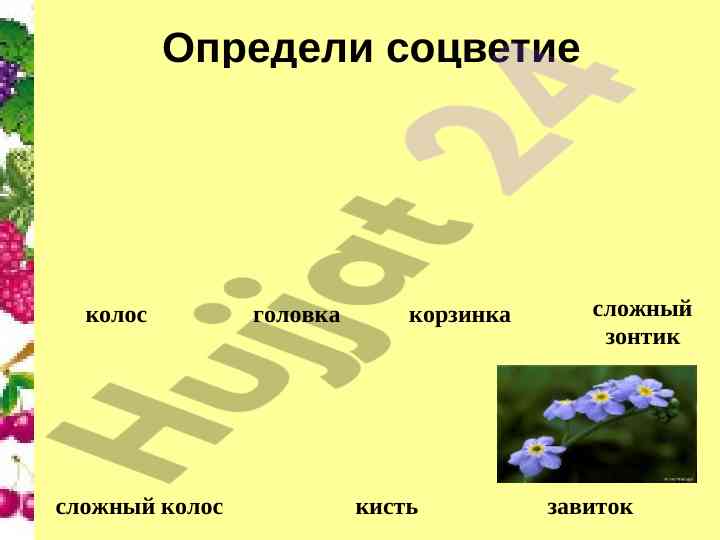 Определи соцветие

Hujjat 24

колос

головка

корзинка

сложный зонтик

сложный колос

кисть

завиток